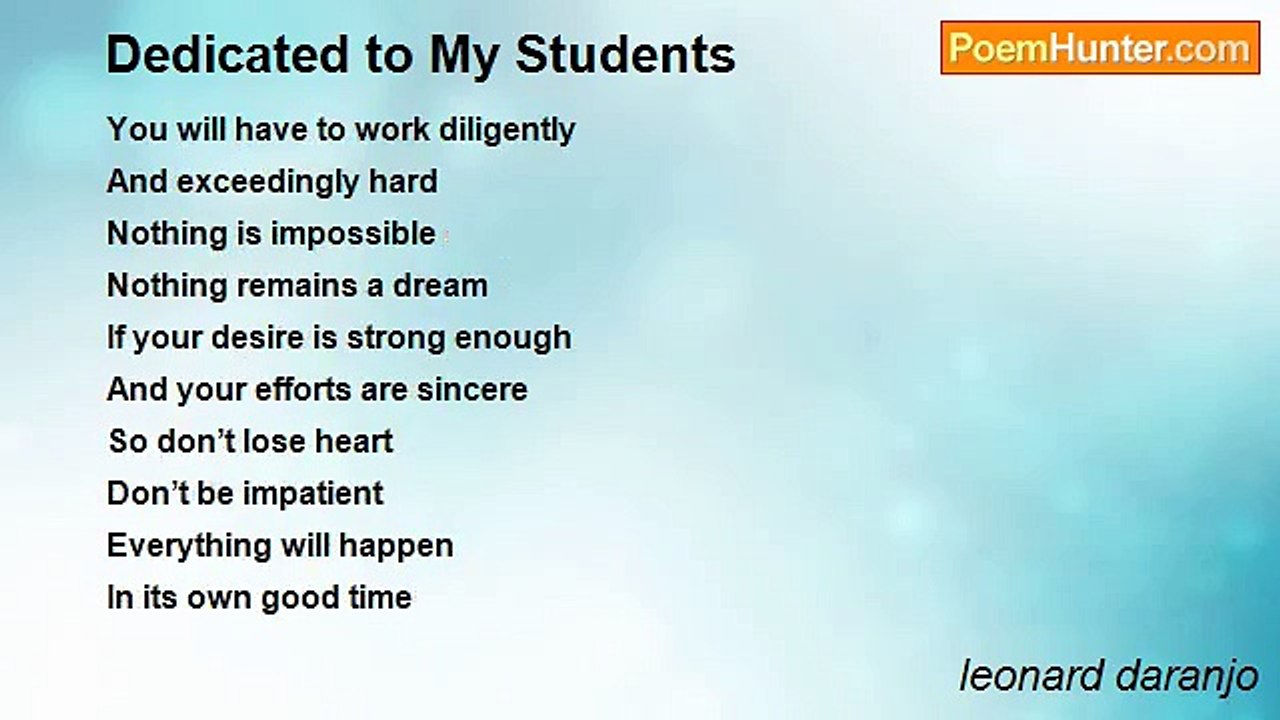 Dedicated to My Students

PoemHunter.com

You will have to work diligently
And exceedingly hard
Nothing is impossible
Nothing remains a dream
If your desire is strong enough
And your efforts are sincere
So don’t lose heart
Don’t be impatient
Everything will happen
In its own good time

leonard daranjo